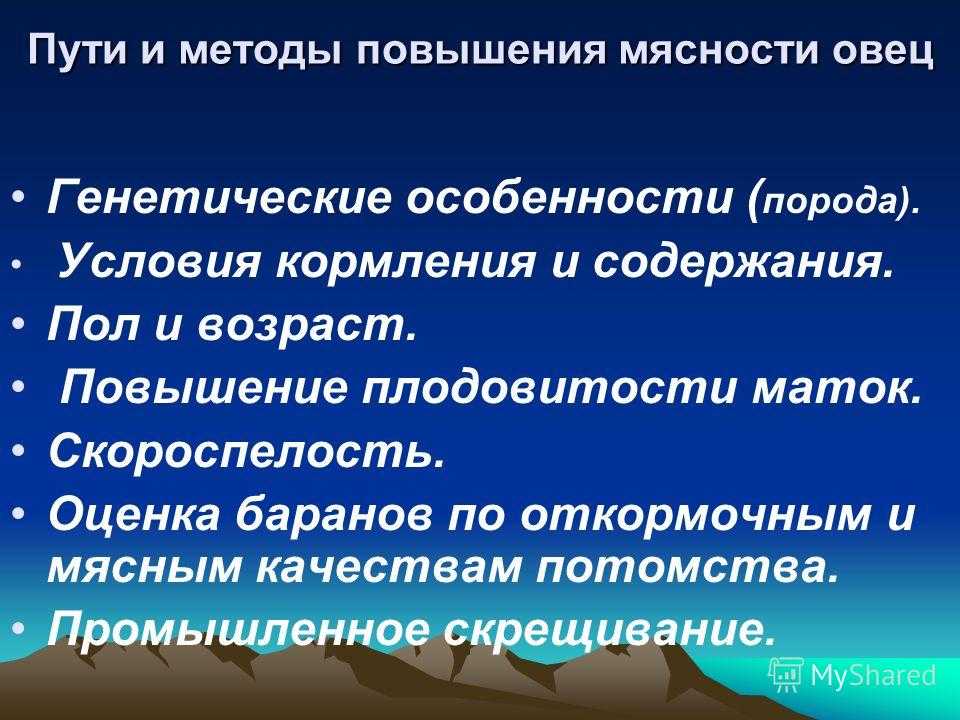 Пути и методы повышения мясности овец

• Генетические особенности (порода).
• Условия кормления и содержания.
• Пол и возраст.
• Повышение плодовитости маток.
• Скороспелость.
• Оценка баранов по откормочным и мясным качествам потомства.
• Промышленное скрещивание.

MyShared